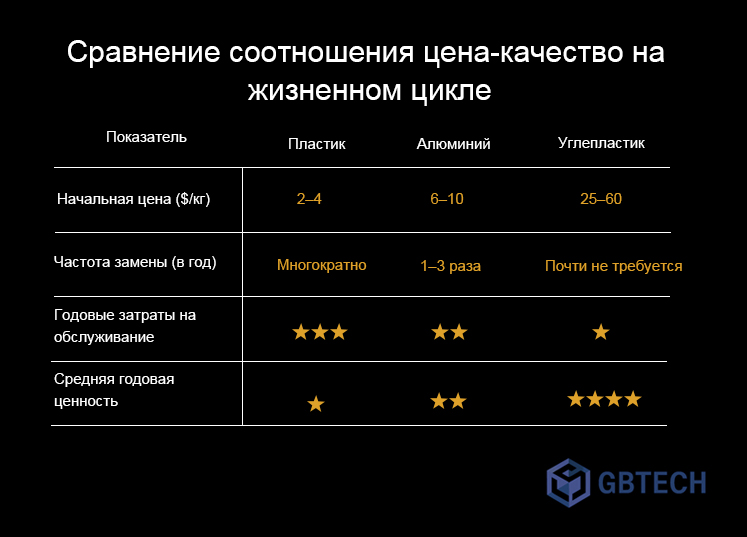 Сравнение соотношения цена-качество на жизненном цикле

| Показатель | Пластик | Алюминий | Углепластик |
|---|---|---|---|
| Начальная цена ($/кг) | 2–4 | 6–10 | 25–60 |
| Частота замены (в год) | Многократно | 1–3 раза | Почти не требуется |
| Годовые затраты на обслуживание | ★★★ | ★★ | ★ |
| Средняя годовая ценность | ★ | ★★ | ★★★★ |

GBTECH